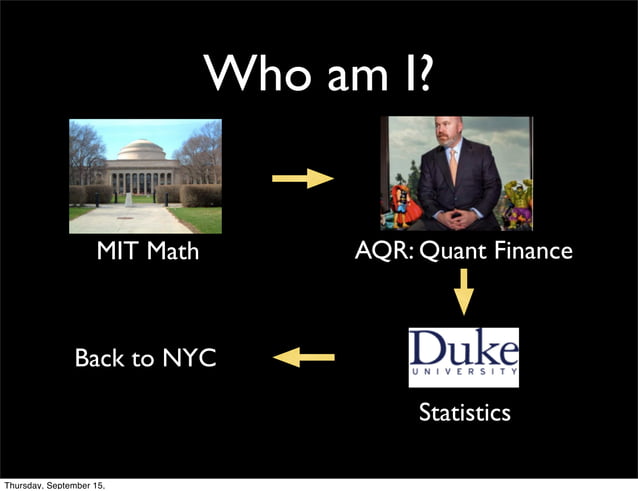 Who am I?

MIT Math

AQR: Quant Finance

Duke
UNIVERSITY

Statistics

Back to NYC

Thursday, September 15,